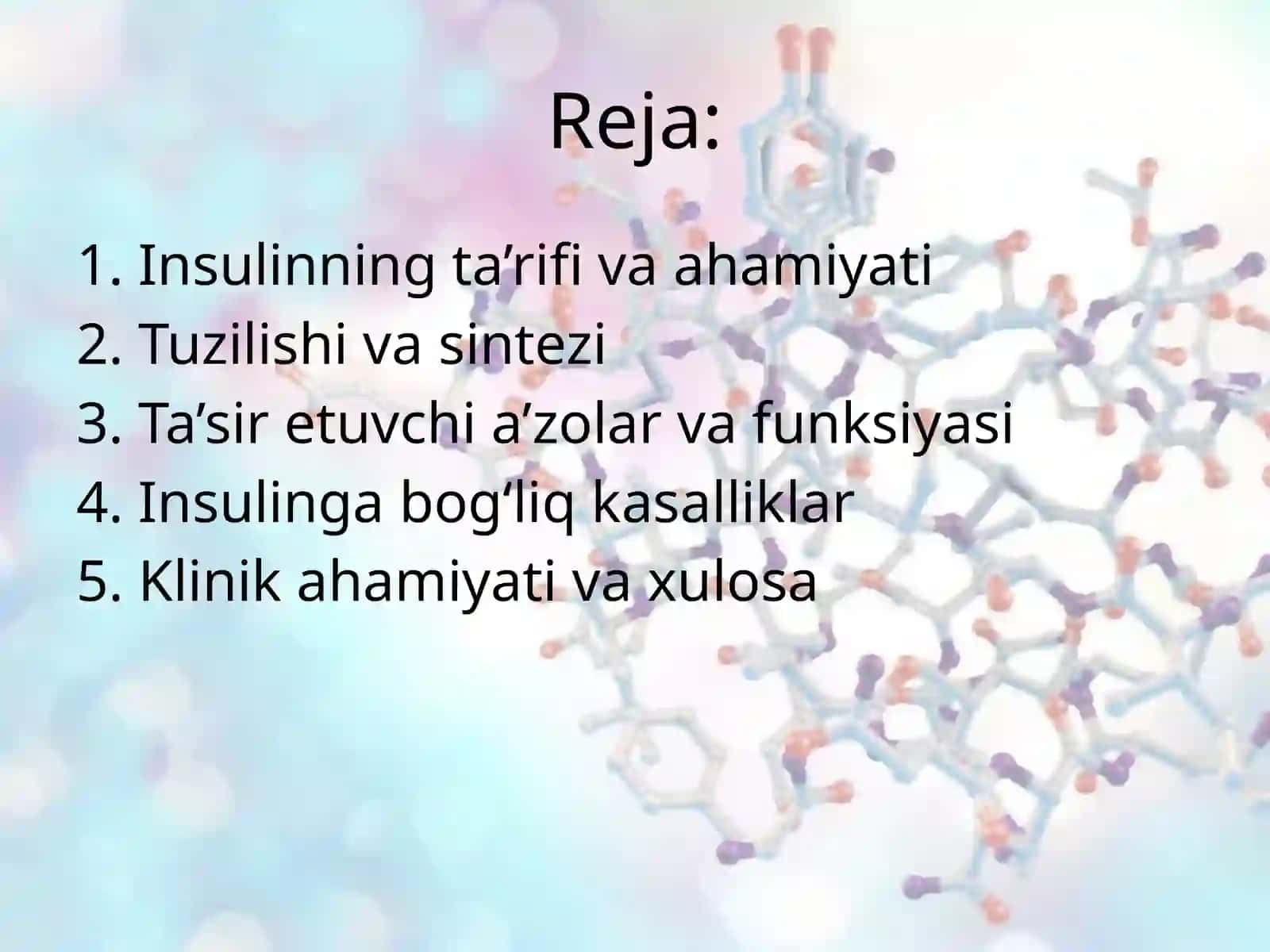 Reja:

1. Insulinning ta’rifi va ahamiyati
2. Tuzilishi va sintezi
3. Ta’sir etuvchi a’zolar va funksiyasi
4. Insulinga bog‘liq kasalliklar
5. Klinik ahamiyati va xulosa